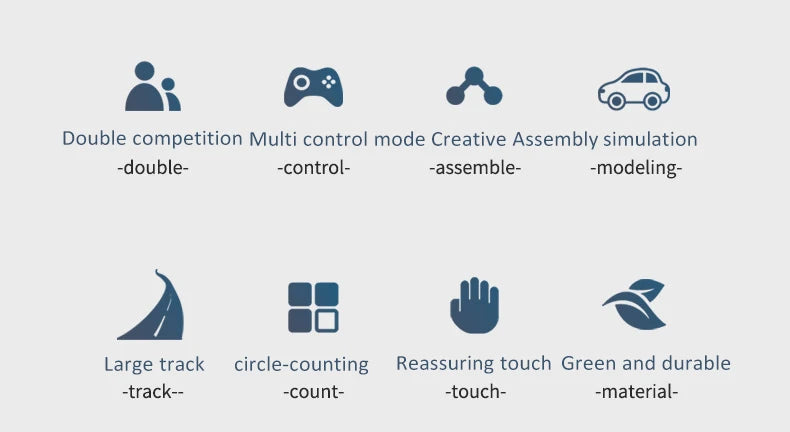 Double competition
-double-

Multi control mode
-control-

Creative Assembly
-assemble-

simulation
-modeling-

Large track
-track--

circle-counting
-count-

Reassuring touch
-touch-

Green and durable
-material-